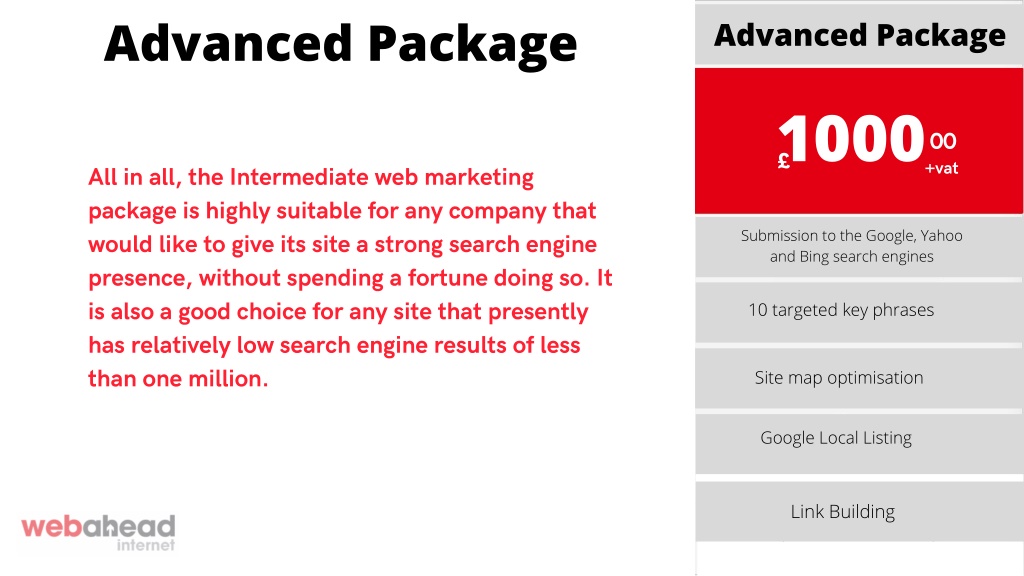 Advanced Package

All in all, the Intermediate web marketing package is highly suitable for any company that would like to give its site a strong search engine presence, without spending a fortune doing so. It is also a good choice for any site that presently has relatively low search engine results of less than one million.

webahead internet

Advanced Package

£1000 00 +vat

Submission to the Google, Yahoo and Bing search engines

10 targeted key phrases

Site map optimisation

Google Local Listing

Link Building